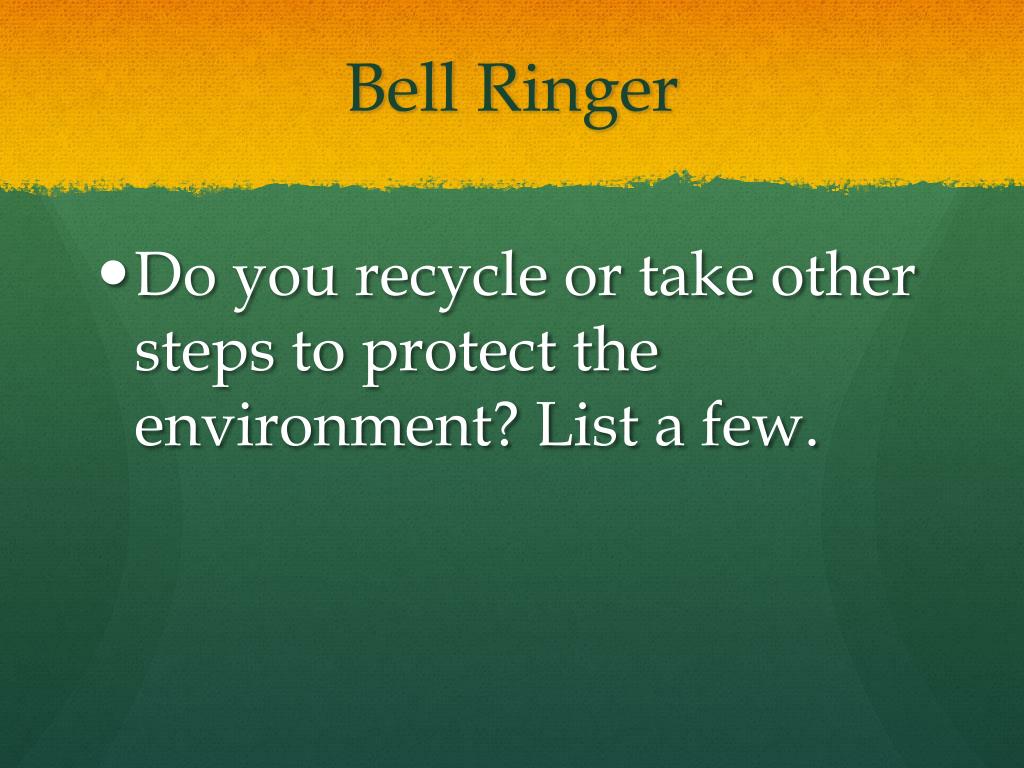 Bell Ringer

• Do you recycle or take other steps to protect the environment? List a few.